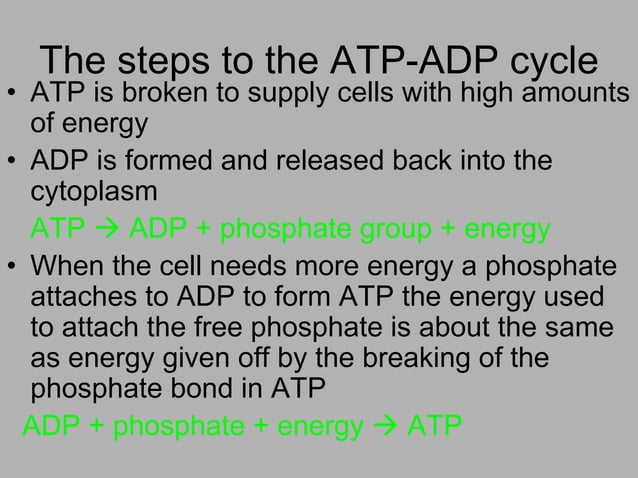 The steps to the ATP-ADP cycle

• ATP is broken to supply cells with high amounts of energy

• ADP is formed and released back into the cytoplasm

ATP → ADP + phosphate group + energy

• When the cell needs more energy a phosphate attaches to ADP to form ATP the energy used to attach the free phosphate is about the same as energy given off by the breaking of the phosphate bond in ATP

ADP + phosphate + energy → ATP